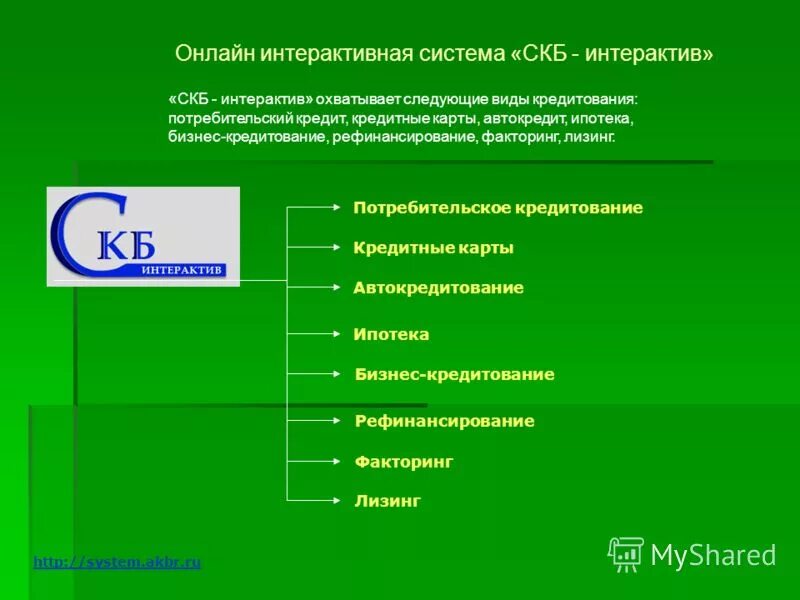 Онлайн интерактивная система «СКБ - интерактив»

«СКБ - интерактив» охватывает следующие виды кредитования: потребительский кредит, кредитные карты, автокредит, ипотека, бизнес-кредитование, рефинансирование, факторинг, лизинг.

СКБ
ИНТЕРАКТИВ

Потребительское кредитование
Кредитные карты
Автокредитование
Ипотека
Бизнес-кредитование
Рефинансирование
Факторинг
Лизинг

http://system.akbr.ru

MyShared